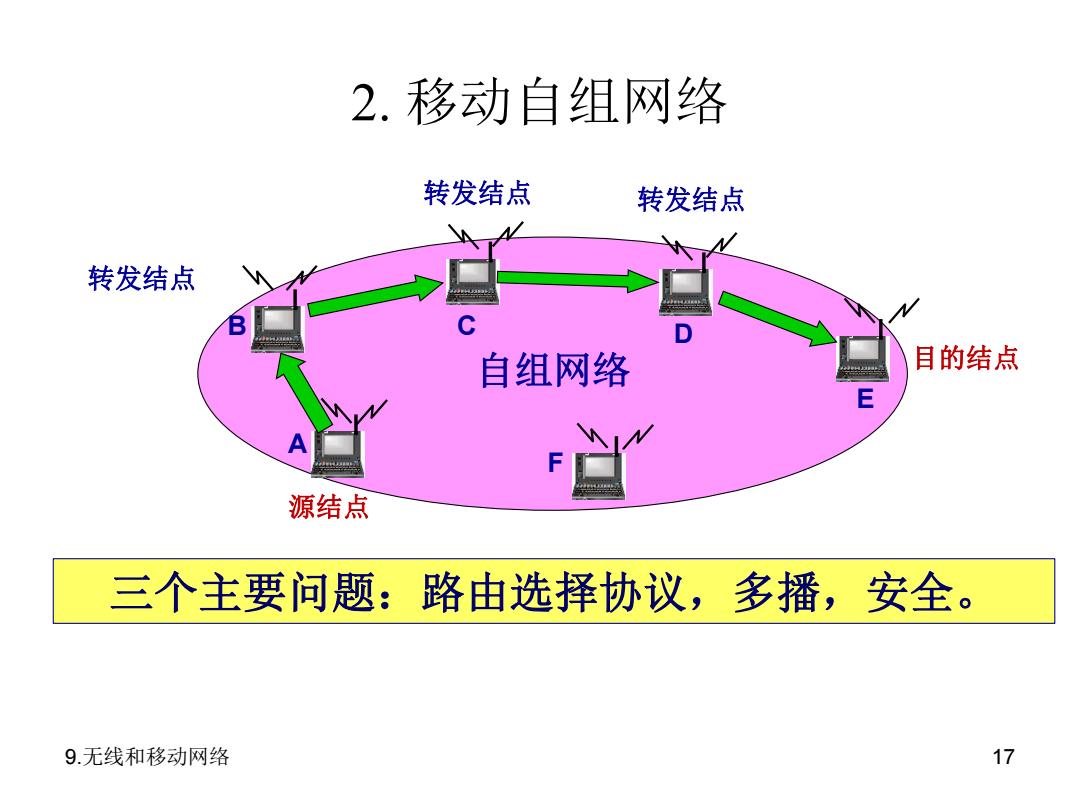 2. 移动自组网络

转发结点

转发结点

转发结点

B

C

D

自组网络

目的结点

E

A

F

源结点

三个主要问题：路由选择协议，多播，安全。

9.无线和移动网络

17